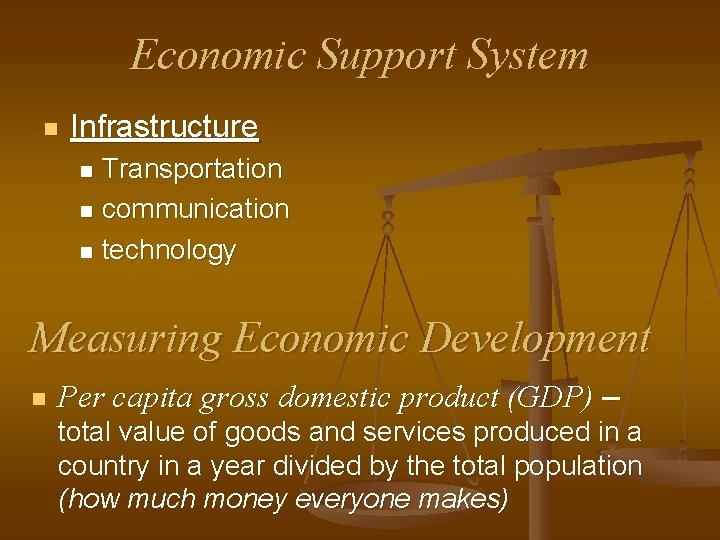 Economic Support System

Infrastructure

Transportation

communication

technology

Measuring Economic Development

Per capita gross domestic product (GDP) – total value of goods and services produced in a country in a year divided by the total population (how much money everyone makes)